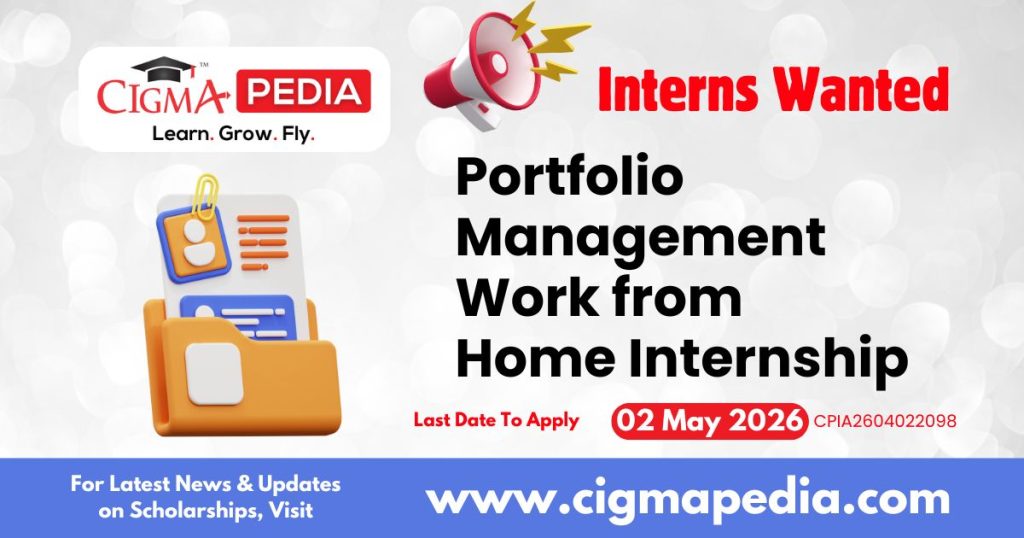 CIGMA PEDIA™
Learn. Grow. Fly.

Interns Wanted

Portfolio Management Work from Home Internship

Last Date To Apply 02 May 2026 CPIA2604022098

For Latest News & Updates on Scholarships, Visit

www.cigmapedia.com